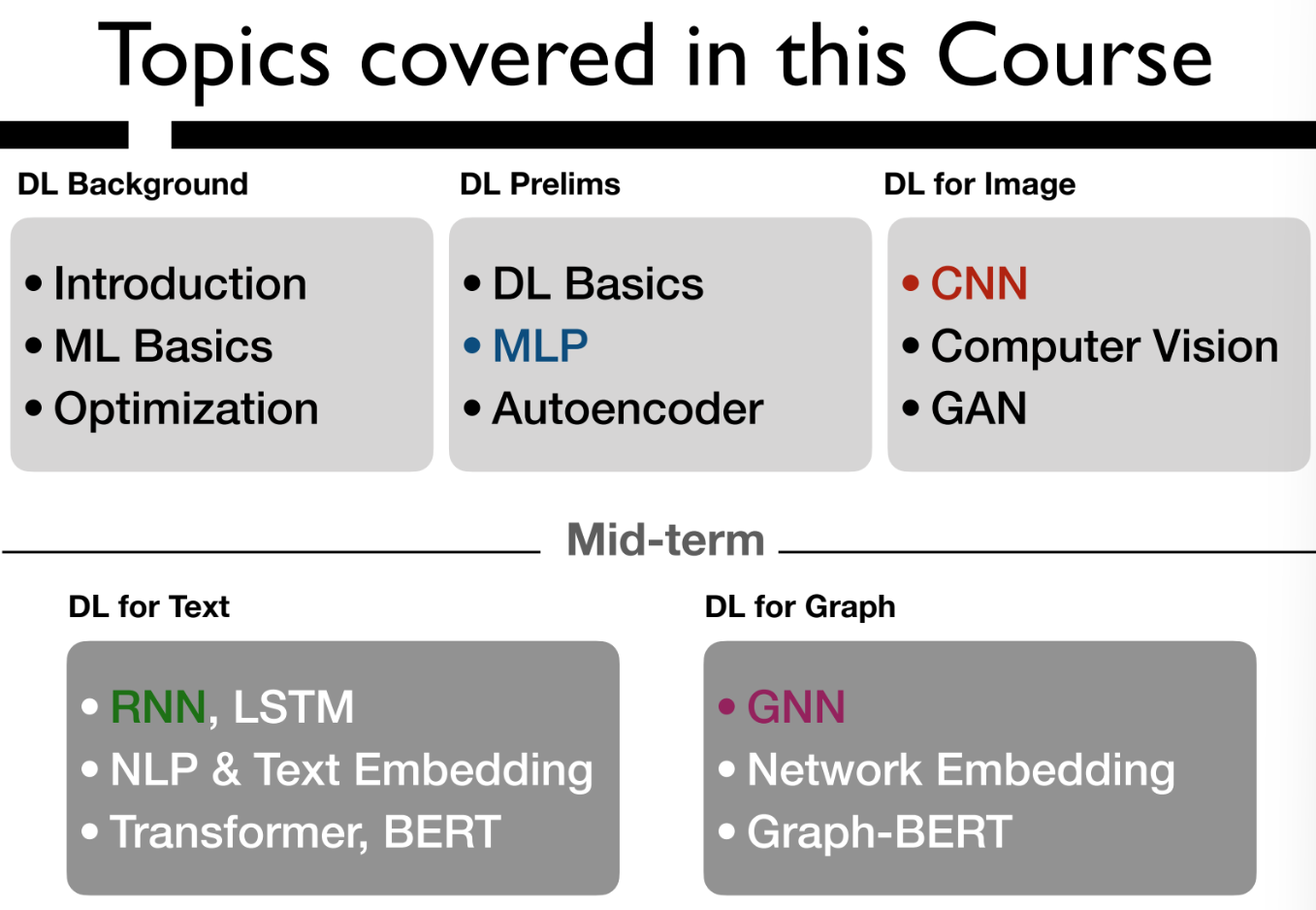 Topics covered in this Course

DL Background

• Introduction
• ML Basics
• Optimization

DL Prelims

• DL Basics
• MLP
• Autoencoder

DL for Image

• CNN
• Computer Vision
• GAN

Mid-term

DL for Text

• RNN, LSTM
• NLP & Text Embedding
• Transformer, BERT

DL for Graph

• GNN
• Network Embedding
• Graph-BERT